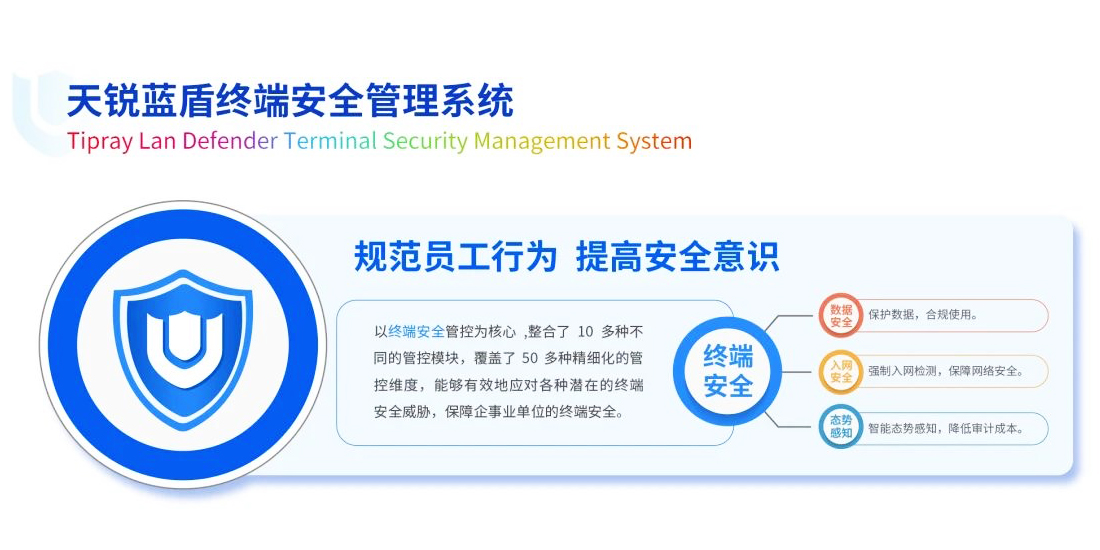 天锐蓝盾终端安全管理系统
Tipray Lan Defender Terminal Security Management System

规范员工行为 提高安全意识

以终端安全管控为核心 ,整合了 10 多种不同的管控模块，覆盖了 50 多种精细化的管控维度，能够有效地应对各种潜在的终端安全威胁，保障企事业单位的终端安全。

终端安全

数据安全 保护数据，合规使用。

入网安全 强制入网检测，保障网络安全。

态势感知 智能态势感知，降低审计成本。